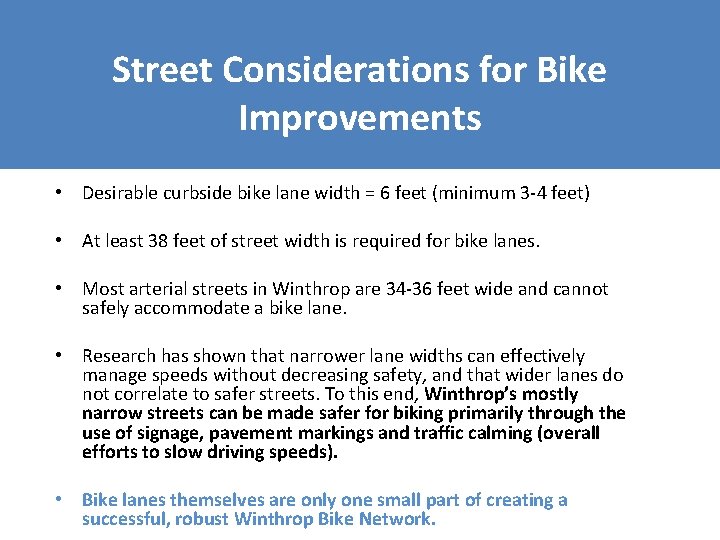 Street Considerations for Bike Improvements

• Desirable curbside bike lane width = 6 feet (minimum 3-4 feet)

• At least 38 feet of street width is required for bike lanes.

• Most arterial streets in Winthrop are 34-36 feet wide and cannot safely accommodate a bike lane.

• Research has shown that narrower lane widths can effectively manage speeds without decreasing safety, and that wider lanes do not correlate to safer streets. To this end, Winthrop's mostly narrow streets can be made safer for biking primarily through the use of signage, pavement markings and traffic calming (overall efforts to slow driving speeds).

• Bike lanes themselves are only one small part of creating a successful, robust Winthrop Bike Network.